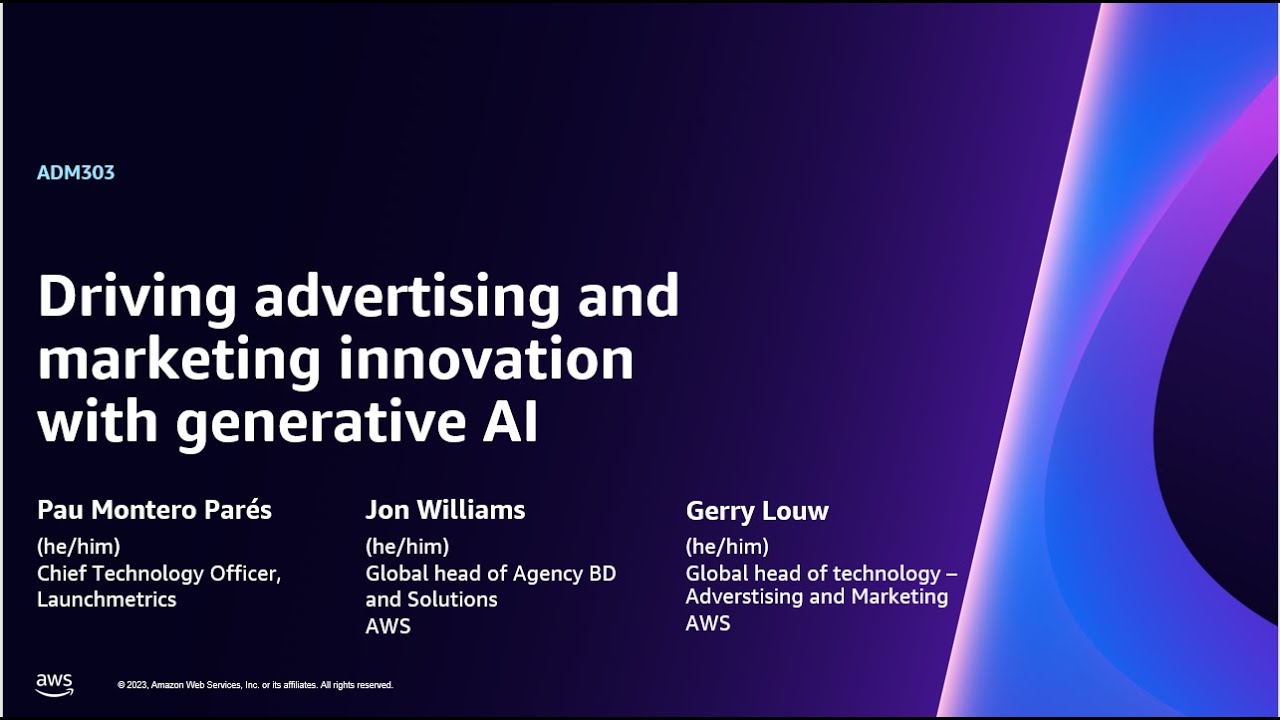 ADM303

Driving advertising and marketing innovation with generative AI

Pau Montero Parés
(he/him)
Chief Technology Officer, Launchmetrics

Jon Williams
(he/him)
Global head of Agency BD and Solutions
AWS

Gerry Louw
(he/him)
Global head of technology – Adverstising and Marketing
AWS

aws

© 2023, Amazon Web Services, Inc. or its affiliates. All rights reserved.